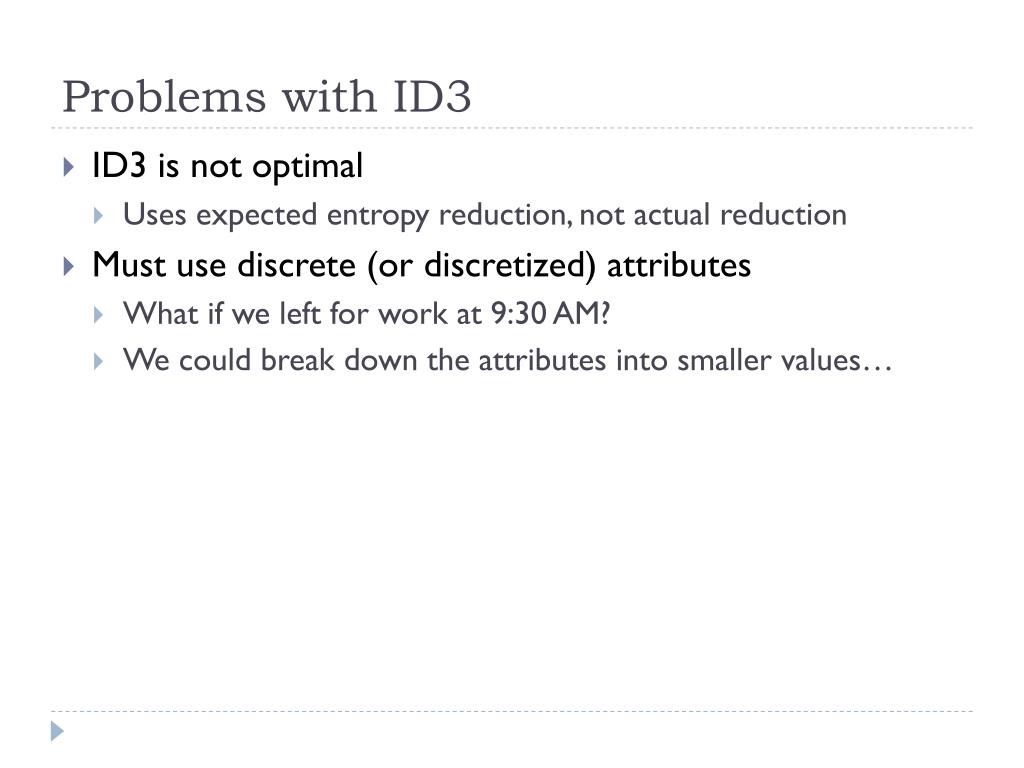 Problems with ID3

ID3 is not optimal

Uses expected entropy reduction, not actual reduction

Must use discrete (or discretized) attributes

What if we left for work at 9:30 AM?

We could break down the attributes into smaller values…